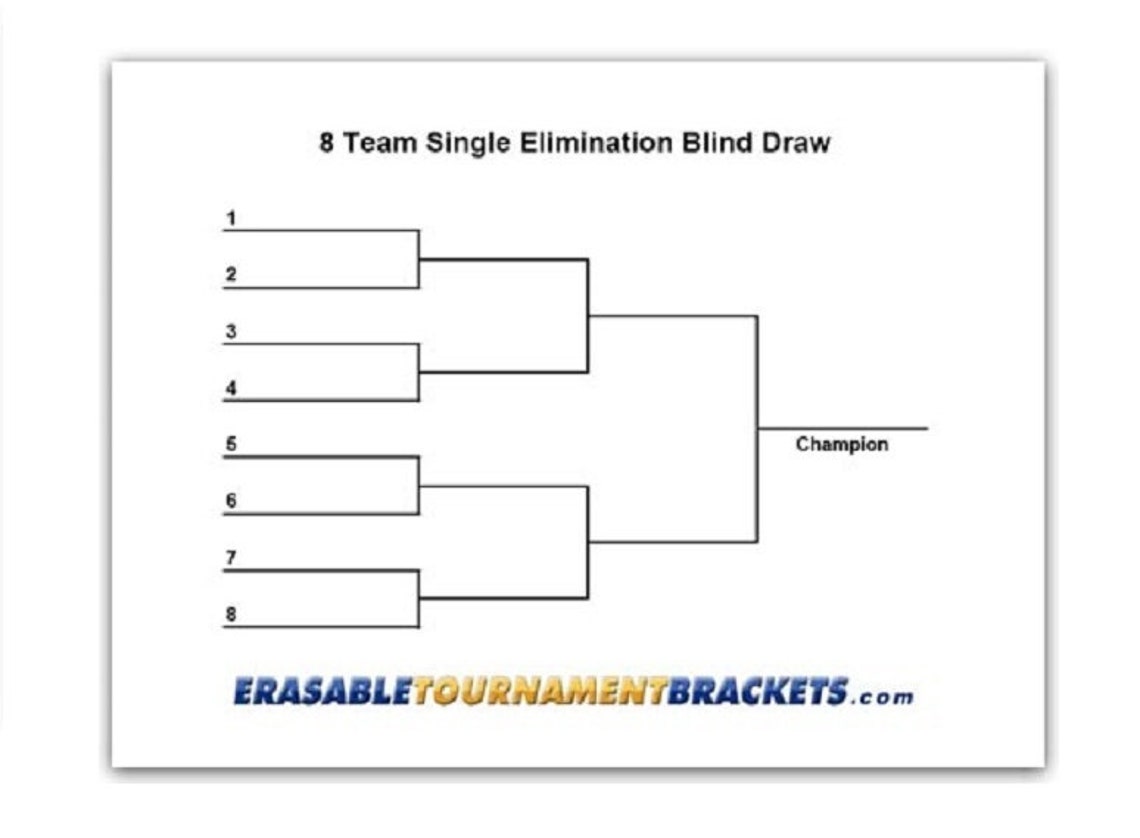 8 Team Single Elimination Blind Draw

1

2

3

4

5

6

7

8

Champion

ERASABLETOURNAMENTBRACKETS.com